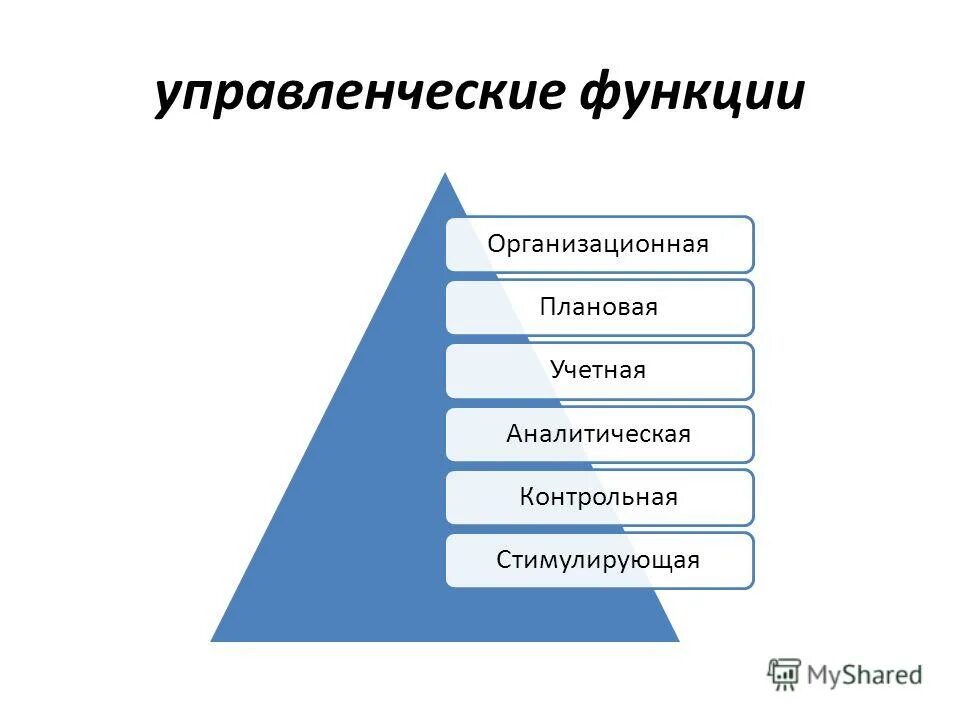 управленческие функции

Организационная

Плановая

Учетная

Аналитическая

Контрольная

Стимулирующая

MyShared